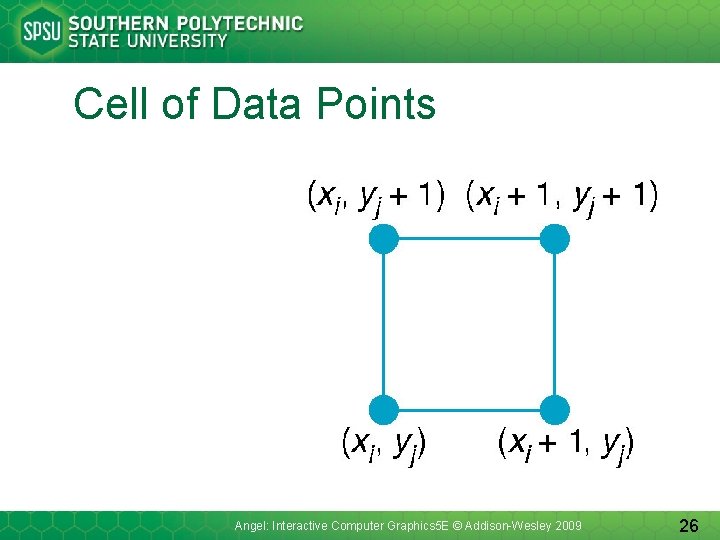 SPSU SOUTHERN POLYTECHNIC STATE UNIVERSITY

Cell of Data Points

$(x_i, y_j + 1)$ $(x_i + 1, y_j + 1)$

$(x_i, y_j)$ $(x_i + 1, y_j)$

Angel: Interactive Computer Graphics5E © Addison-Wesley 2009

26